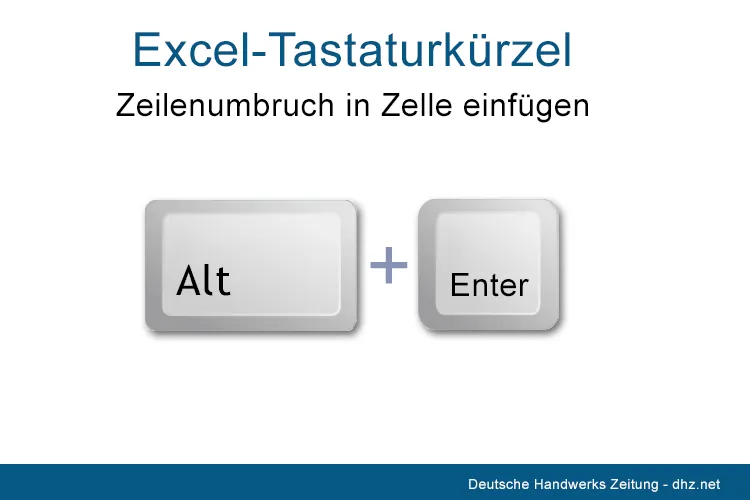 Excel-Tastaturkürzel

Zeilenumbruch in Zelle einfügen

Alt + Enter

Deutsche Handwerks Zeitung - dhz.net